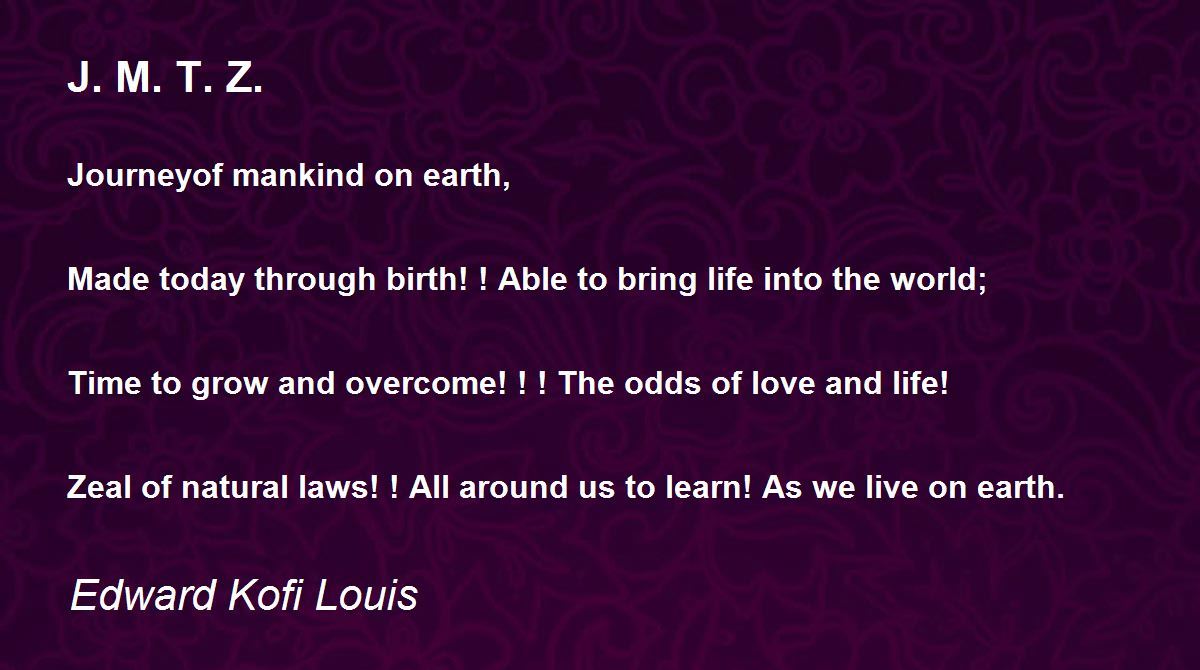 J. M. T. Z.

Journeyof mankind on earth,

Made today through birth! ! Able to bring life into the world;

Time to grow and overcome! ! ! The odds of love and life!

Zeal of natural laws! ! All around us to learn! As we live on earth.

Edward Kofi Louis